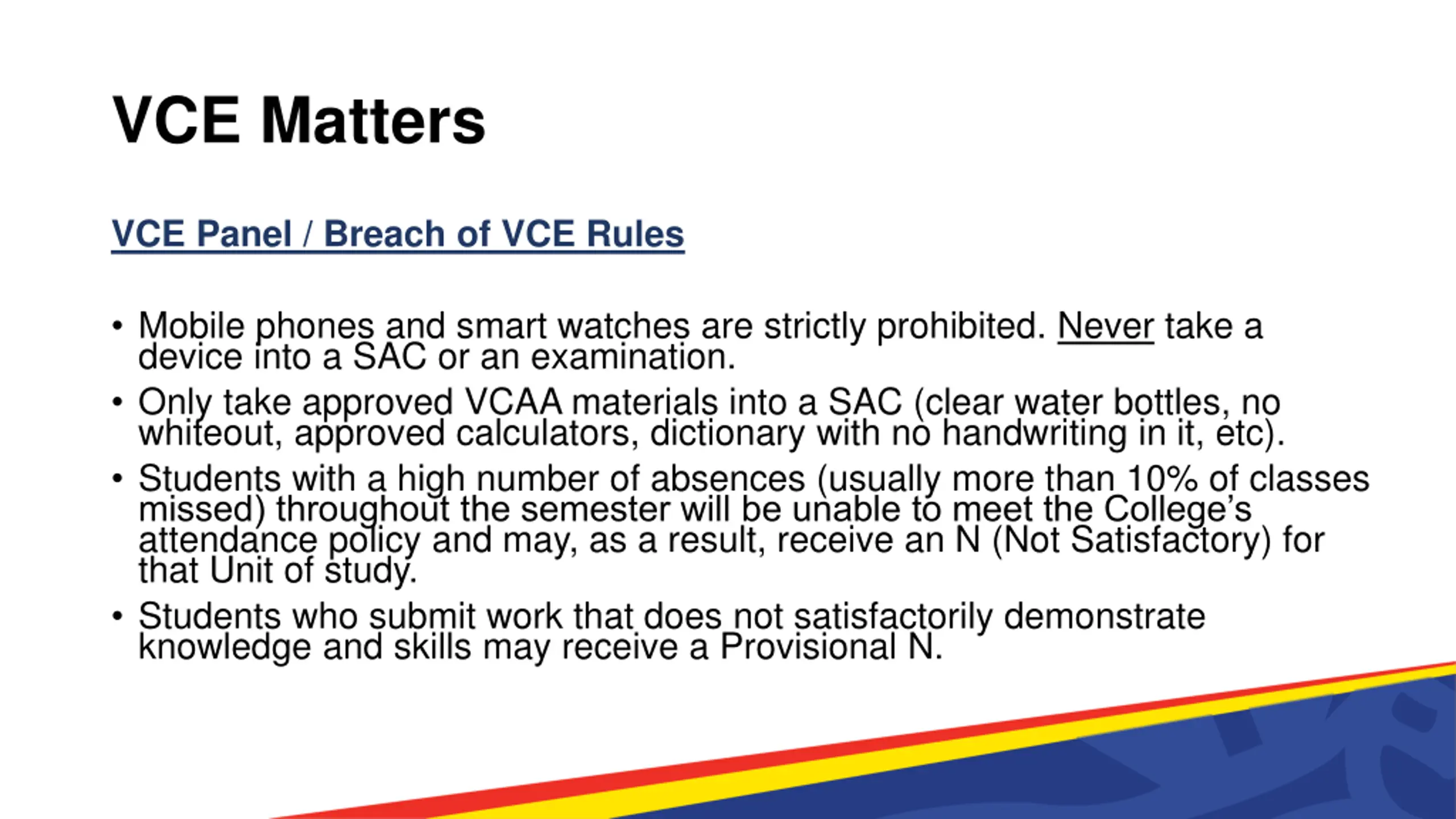 VCE Matters

VCE Panel / Breach of VCE Rules

• Mobile phones and smart watches are strictly prohibited. Never take a device into a SAC or an examination.
• Only take approved VCAA materials into a SAC (clear water bottles, no whiteout, approved calculators, dictionary with no handwriting in it, etc).
• Students with a high number of absences (usually more than 10% of classes missed) throughout the semester will be unable to meet the College's attendance policy and may, as a result, receive an N (Not Satisfactory) for that Unit of study.
• Students who submit work that does not satisfactorily demonstrate knowledge and skills may receive a Provisional N.